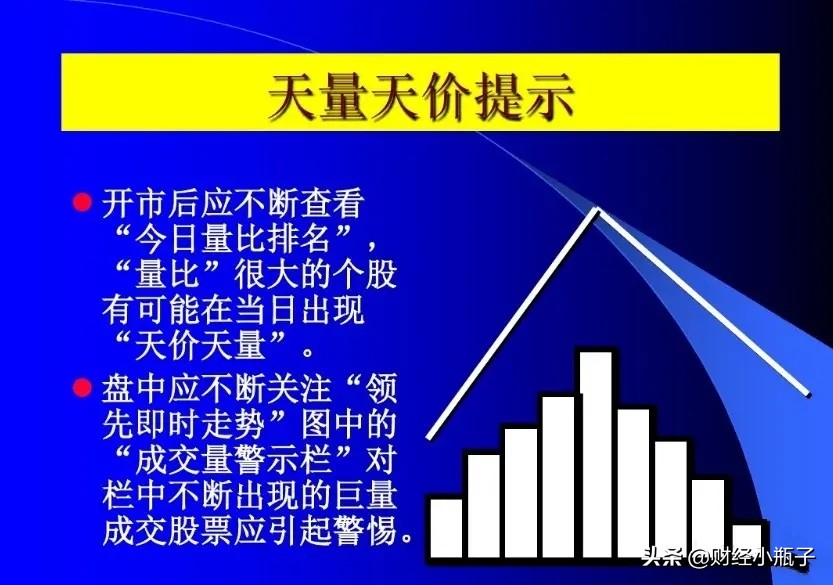 天量天价提示

开市后应不断查看“今日量比排名”，“量比”很大的个股有可能在当日出现“天价天量”。

盘中应不断关注“领先即时走势”图中的“成交量警示栏”对栏中不断出现的巨量成交股票应引起警惕。

头条 @财经小瓶子